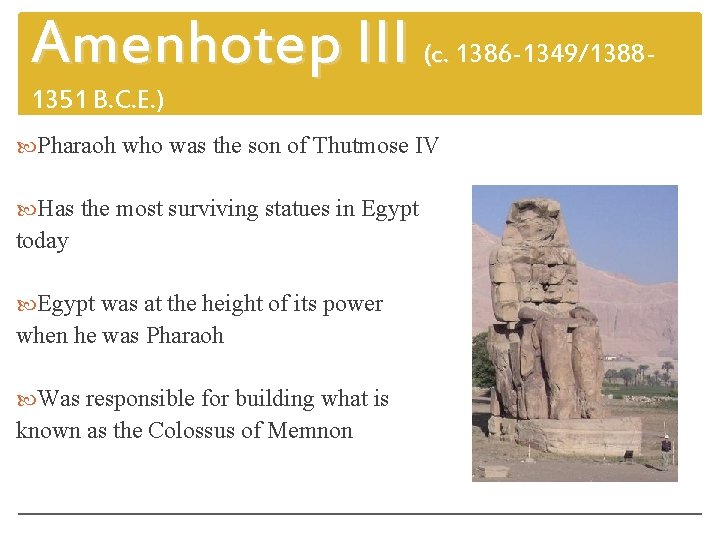 Amenhotep III (c. 1386-1349/1388-1351 B.C.E.)

Pharaoh who was the son of Thutmose IV

Has the most surviving statues in Egypt today

Egypt was at the height of its power when he was Pharaoh

Was responsible for building what is known as the Colossus of Memnon